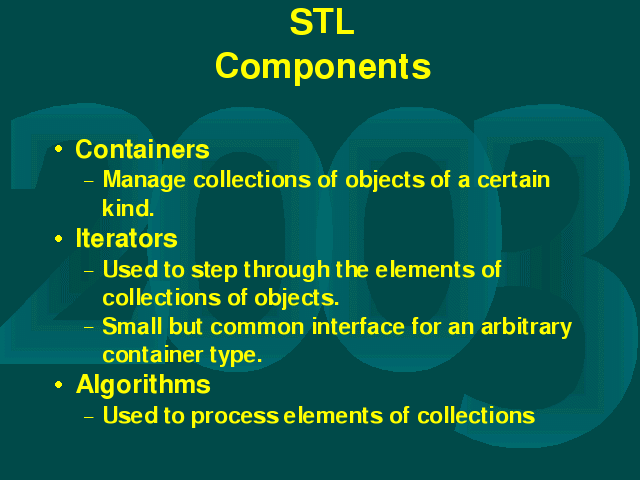 STL
Components

2003

• Containers
– Manage collections of objects of a certain kind.
• Iterators
– Used to step through the elements of collections of objects.
– Small but common interface for an arbitrary container type.
• Algorithms
– Used to process elements of collections